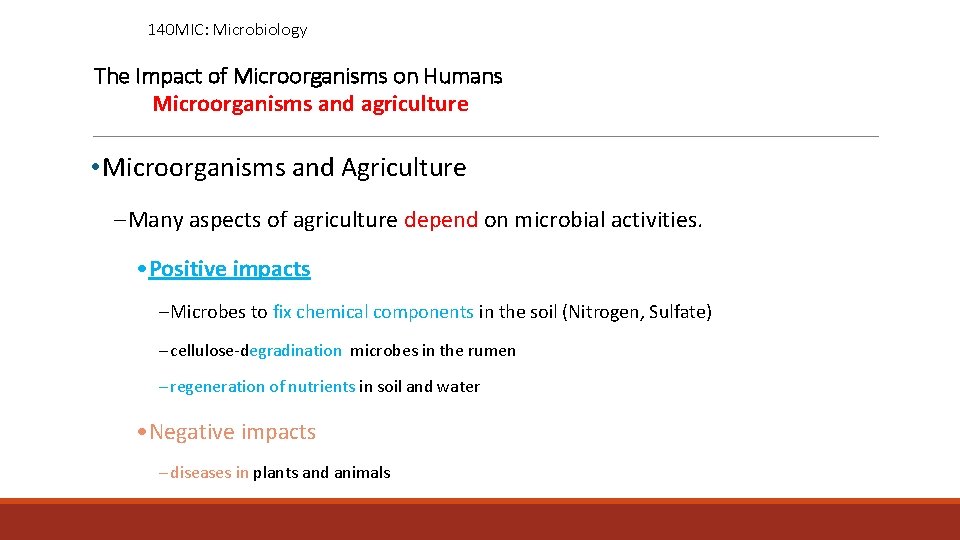 140MIC: Microbiology

The Impact of Microorganisms on Humans
Microorganisms and agriculture

• Microorganisms and Agriculture

– Many aspects of agriculture depend on microbial activities.

• Positive impacts

– Microbes to fix chemical components in the soil (Nitrogen, Sulfate)

– cellulose-degradination microbes in the rumen

– regeneration of nutrients in soil and water

• Negative impacts

– diseases in plants and animals